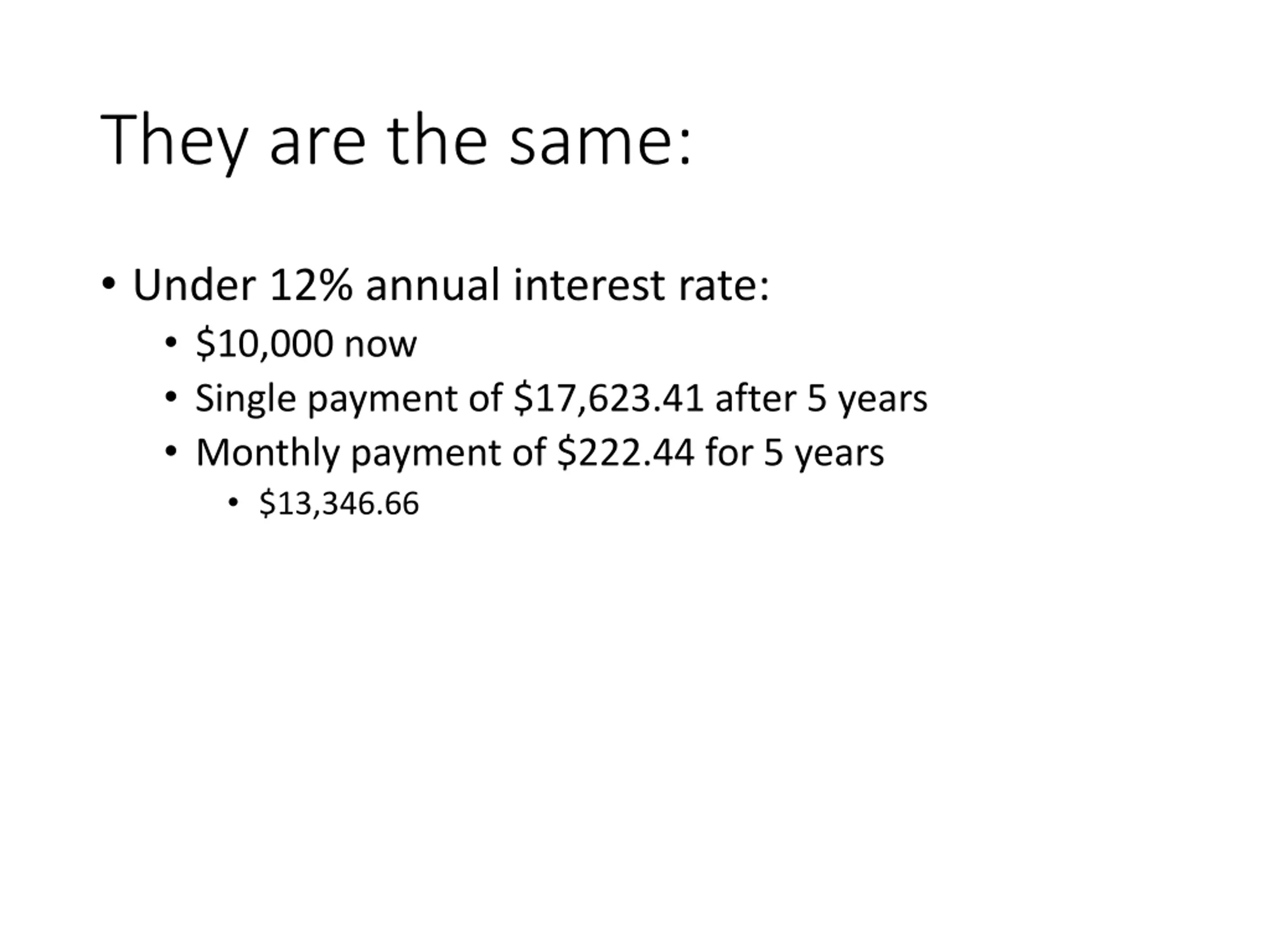 They are the same:

• Under 12% annual interest rate:
  • \$10,000 now
  • Single payment of \$17,623.41 after 5 years
  • Monthly payment of \$222.44 for 5 years
    • \$13,346.66